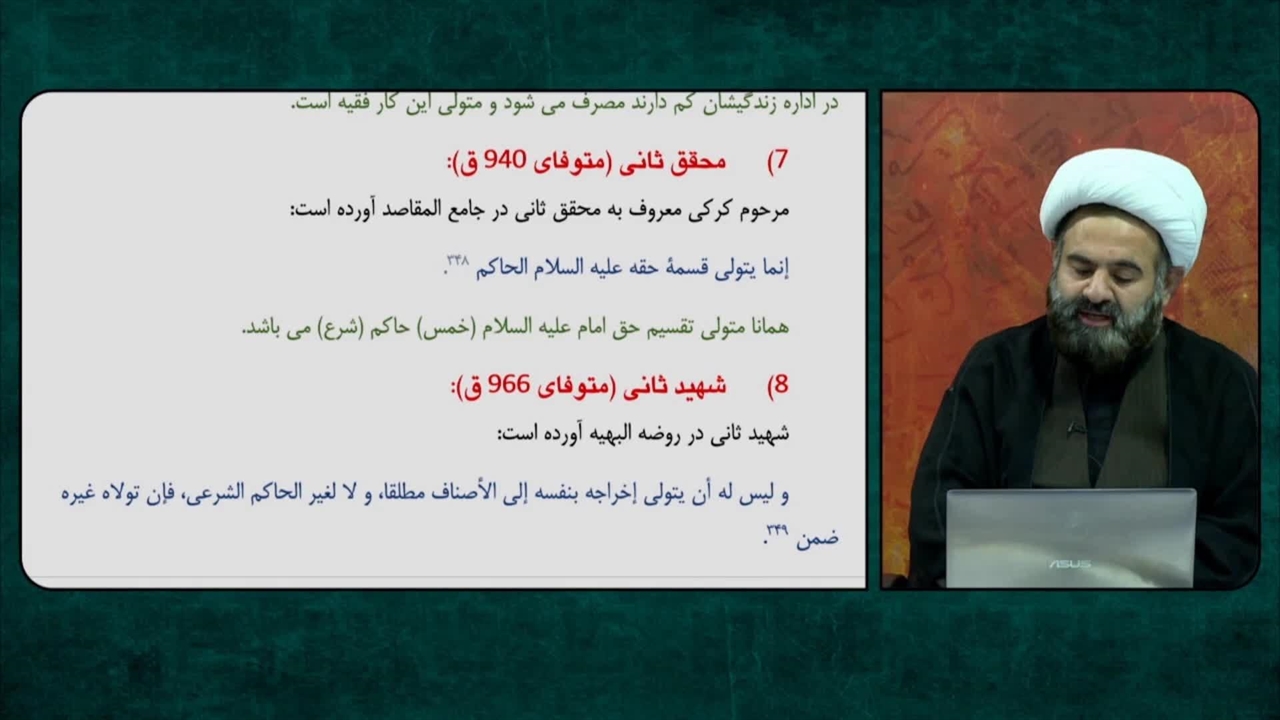 در اداره زندگیشان کم دارند مصرف می شود و متولی این کار فقیه است.

7) محقق ثانی (متوفای 940 ق):

مرحوم کرکی معروف به محقق ثانی در جامع المقاصد آورده است:

إنما یتولی قسمة حقه علیه السلام الحاکم ۳۴۸.

همانا متولی تقسیم حق امام علیه السلام (خمس) حاکم (شرع) می باشد.

8) شهید ثانی (متوفای 966 ق):

شهید ثانی در روضه البهیه آورده است:

و لیس له أن یتولی إخراجه بنفسه إلی الأصناف مطلقا، و لا لغیر الحاکم الشرعی، فإن تولاه غیره ضمن ۳۴۹.

ASUS